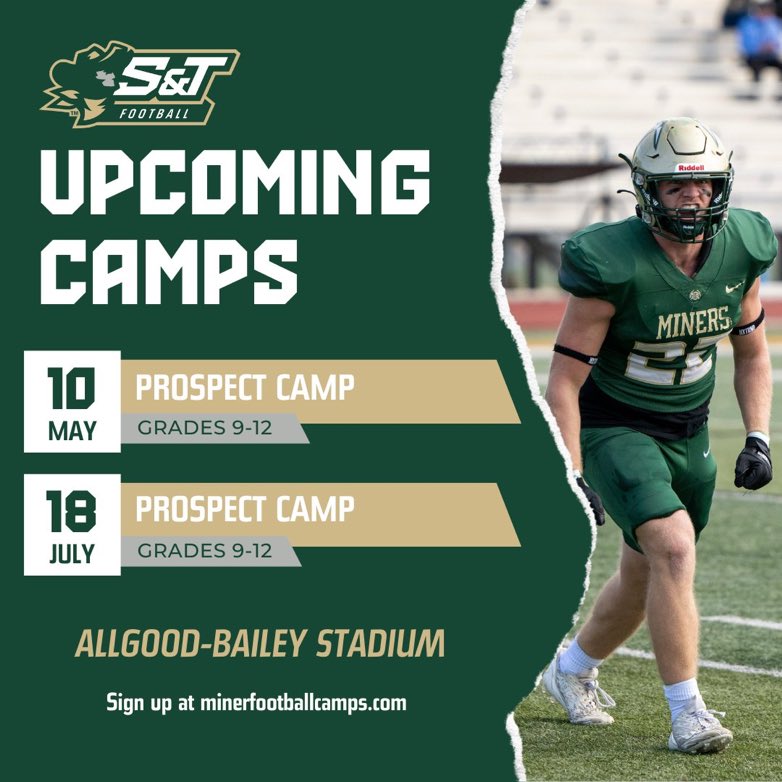 S&T
FOOTBALL

UPCOMING CAMPS

10
MAY
PROSPECT CAMP
GRADES 9-12

18
JULY
PROSPECT CAMP
GRADES 9-12

ALLGOOD-BAILEY STADIUM

Sign up at minerfootballcamps.com

Riddell
MINERS
27